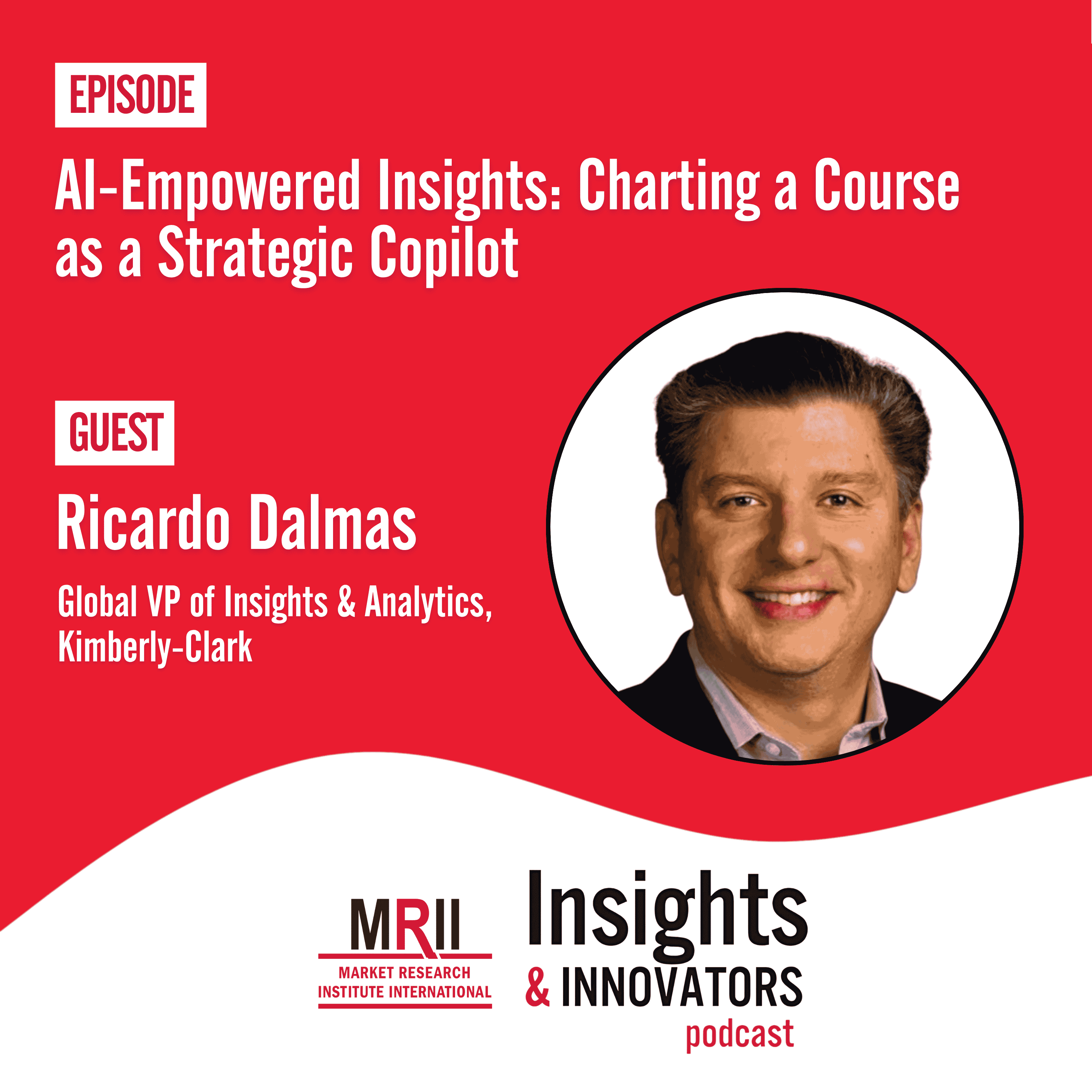 EPISODE

AI-Empowered Insights: Charting a Course as a Strategic Copilot

GUEST

Ricardo Dalmas

Global VP of Insights & Analytics, Kimberly-Clark

MRII
MARKET RESEARCH INSTITUTE INTERNATIONAL

Insights & INNOVATORS podcast